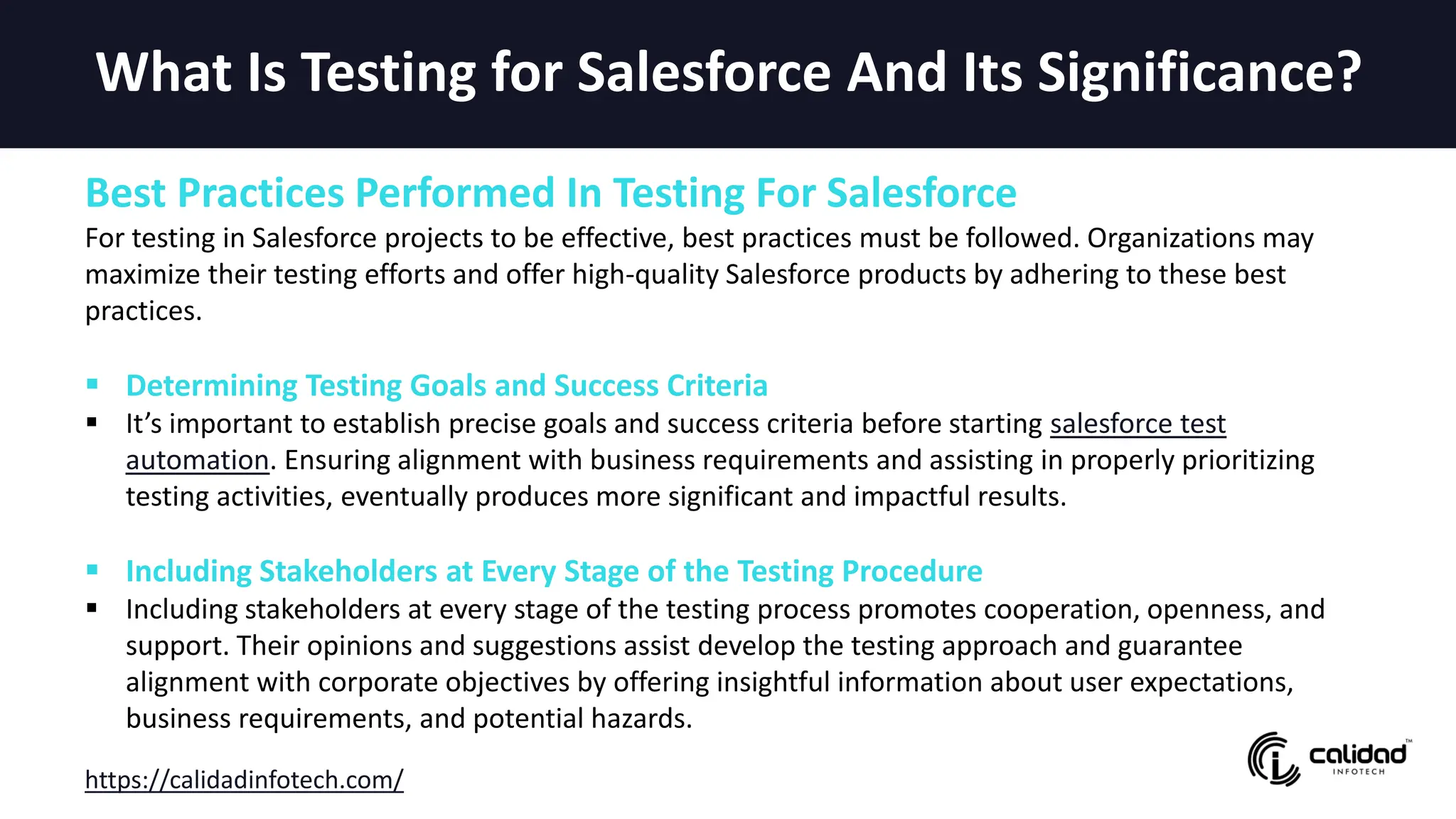 What Is Testing for Salesforce And Its Significance?

Best Practices Performed In Testing For Salesforce

For testing in Salesforce projects to be effective, best practices must be followed. Organizations may maximize their testing efforts and offer high-quality Salesforce products by adhering to these best practices.

▪ Determining Testing Goals and Success Criteria

▪ It's important to establish precise goals and success criteria before starting salesforce test automation. Ensuring alignment with business requirements and assisting in properly prioritizing testing activities, eventually produces more significant and impactful results.

▪ Including Stakeholders at Every Stage of the Testing Procedure

▪ Including stakeholders at every stage of the testing process promotes cooperation, openness, and support. Their opinions and suggestions assist develop the testing approach and guarantee alignment with corporate objectives by offering insightful information about user expectations, business requirements, and potential hazards.

https://calidadinfotech.com/

calidad™ INFOTECH